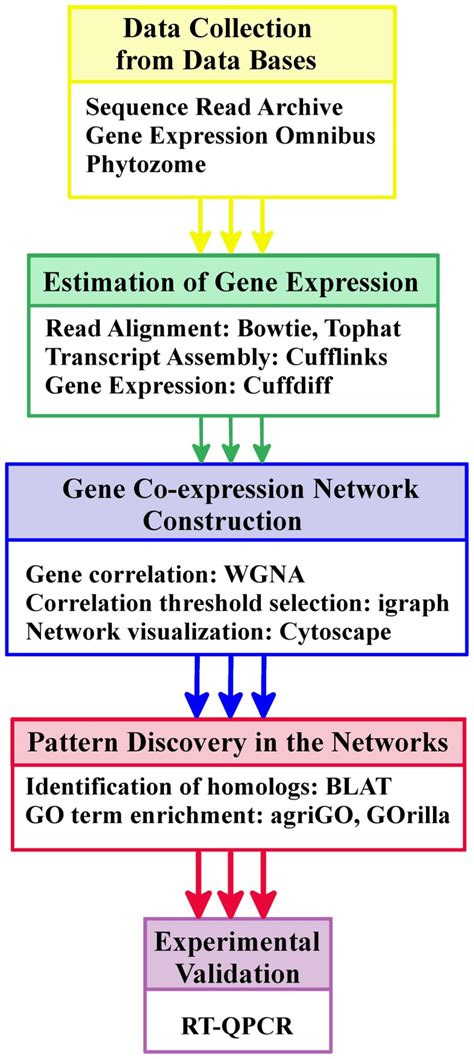 Data Collection from Data Bases

Sequence Read Archive
Gene Expression Omnibus
Phytozome

Estimation of Gene Expression

Read Alignment: Bowtie, Tophat
Transcript Assembly: Cufflinks
Gene Expression: Cuffdiff

Gene Co-expression Network Construction

Gene correlation: WGNA
Correlation threshold selection: igraph
Network visualization: Cytoscape

Pattern Discovery in the Networks

Identification of homologs: BLAT
GO term enrichment: agriGO, GOrilla

Experimental Validation

RT-QPCR